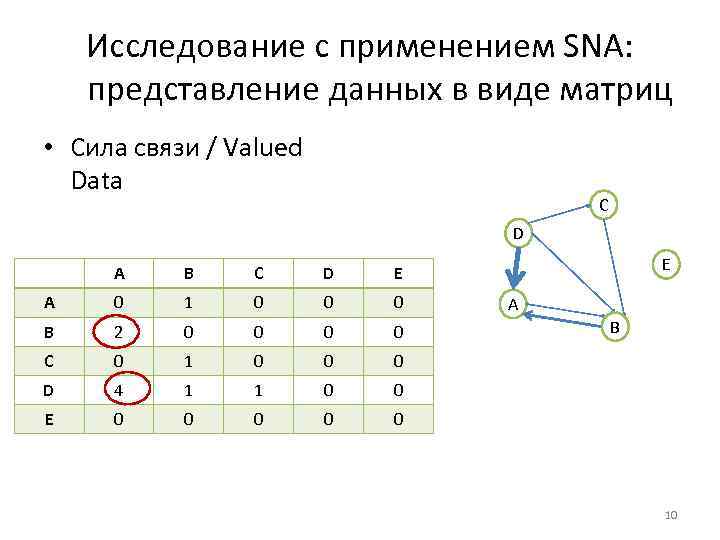 Исследование с применением SNA: представление данных в виде матриц

• Сила связи / Valued Data

| | A | B | C | D | E |
|---|---|---|---|---|---|
| A | 0 | 1 | 0 | 0 | 0 |
| B | 2 | 0 | 0 | 0 | 0 |
| C | 0 | 1 | 0 | 0 | 0 |
| D | 4 | 1 | 1 | 0 | 0 |
| E | 0 | 0 | 0 | 0 | 0 |

C
D
E
A
B

10